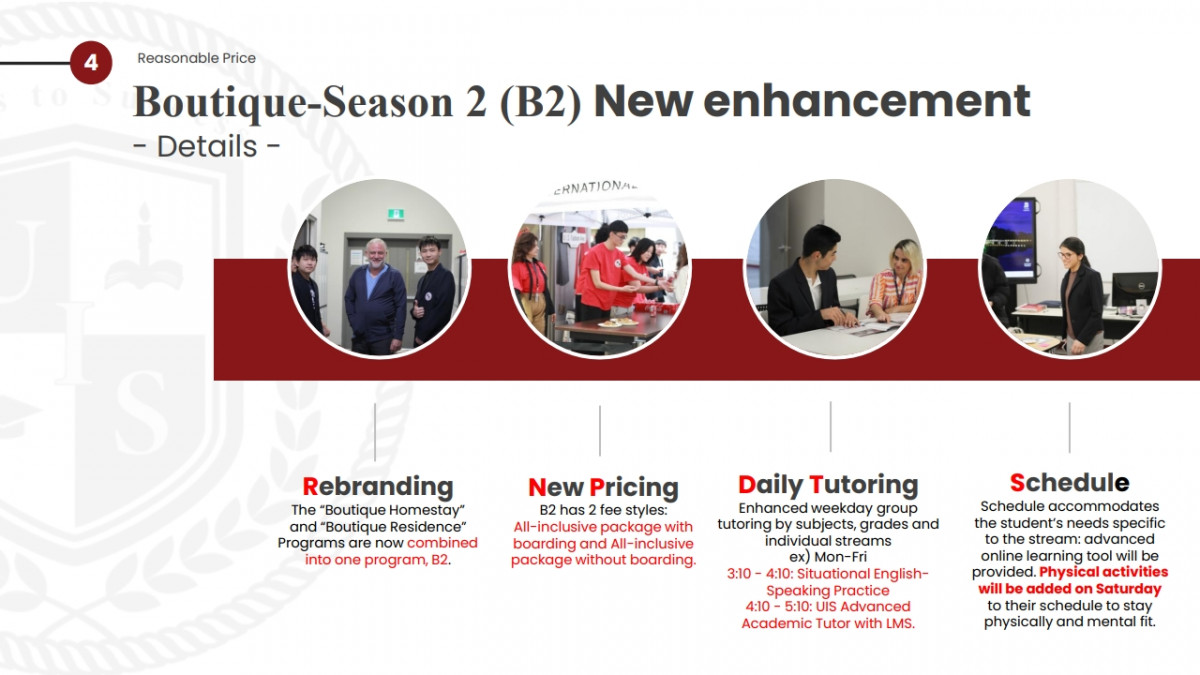 4 Reasonable Price

Boutique-Season 2 (B2) New enhancement
- Details -

ERNATIONAL

Rebranding
The "Boutique Homestay" and "Boutique Residence" Programs are now combined into one program, B2.

New Pricing
B2 has 2 fee styles: All-inclusive package with boarding and All-inclusive package without boarding.

Daily Tutoring
Enhanced weekday group tutoring by subjects, grades and individual streams
ex) Mon-Fri
3:10 - 4:10: Situational English-Speaking Practice
4:10 - 5:10: UIS Advanced Academic Tutor with LMS.

Schedule
Schedule accommodates the student's needs specific to the stream: advanced online learning tool will be provided. Physical activities will be added on Saturday to their schedule to stay physically and mental fit.